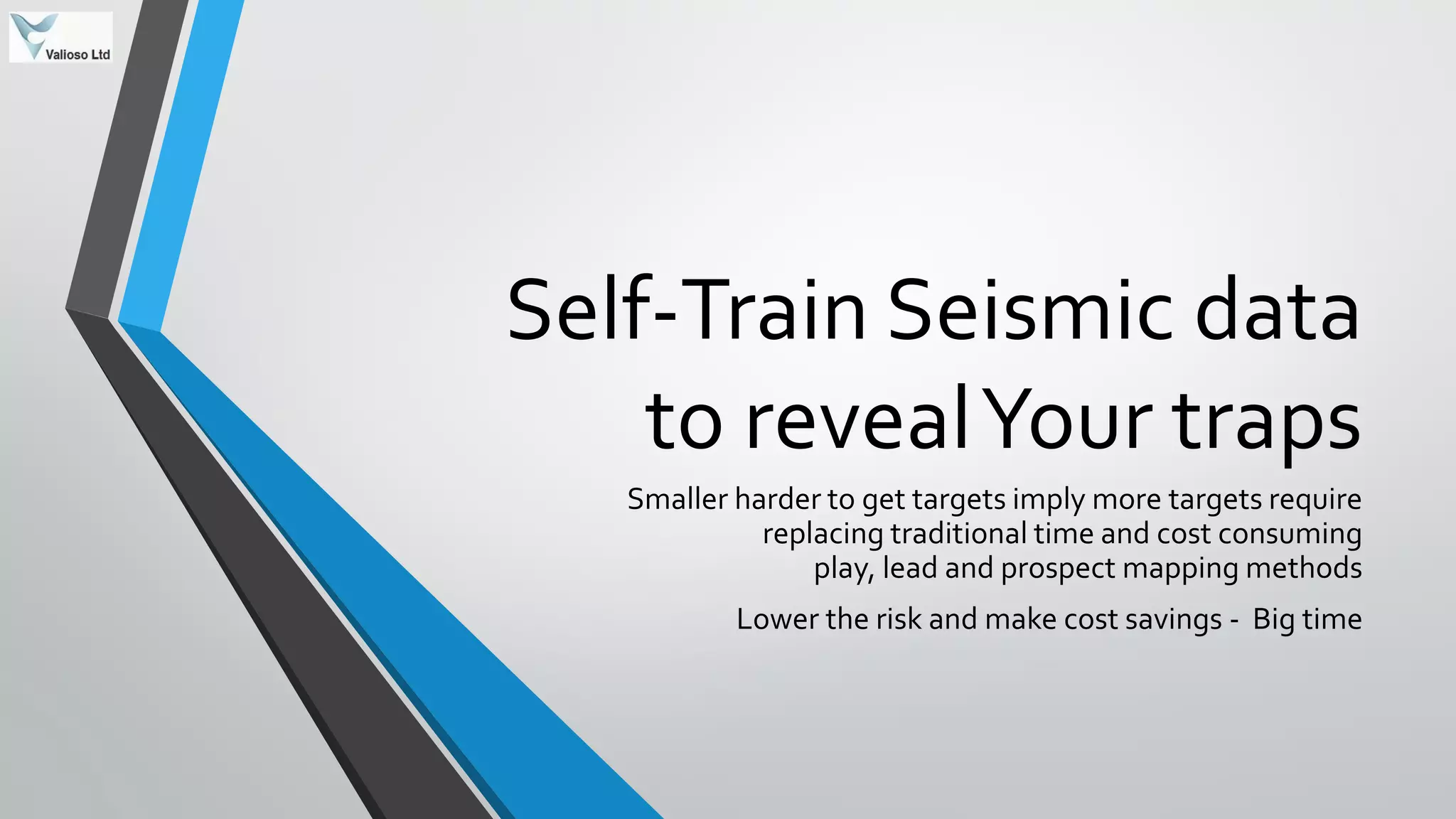 Valioso Ltd

Self-Train Seismic data to reveal Your traps

Smaller harder to get targets imply more targets require replacing traditional time and cost consuming play, lead and prospect mapping methods

Lower the risk and make cost savings - Big time